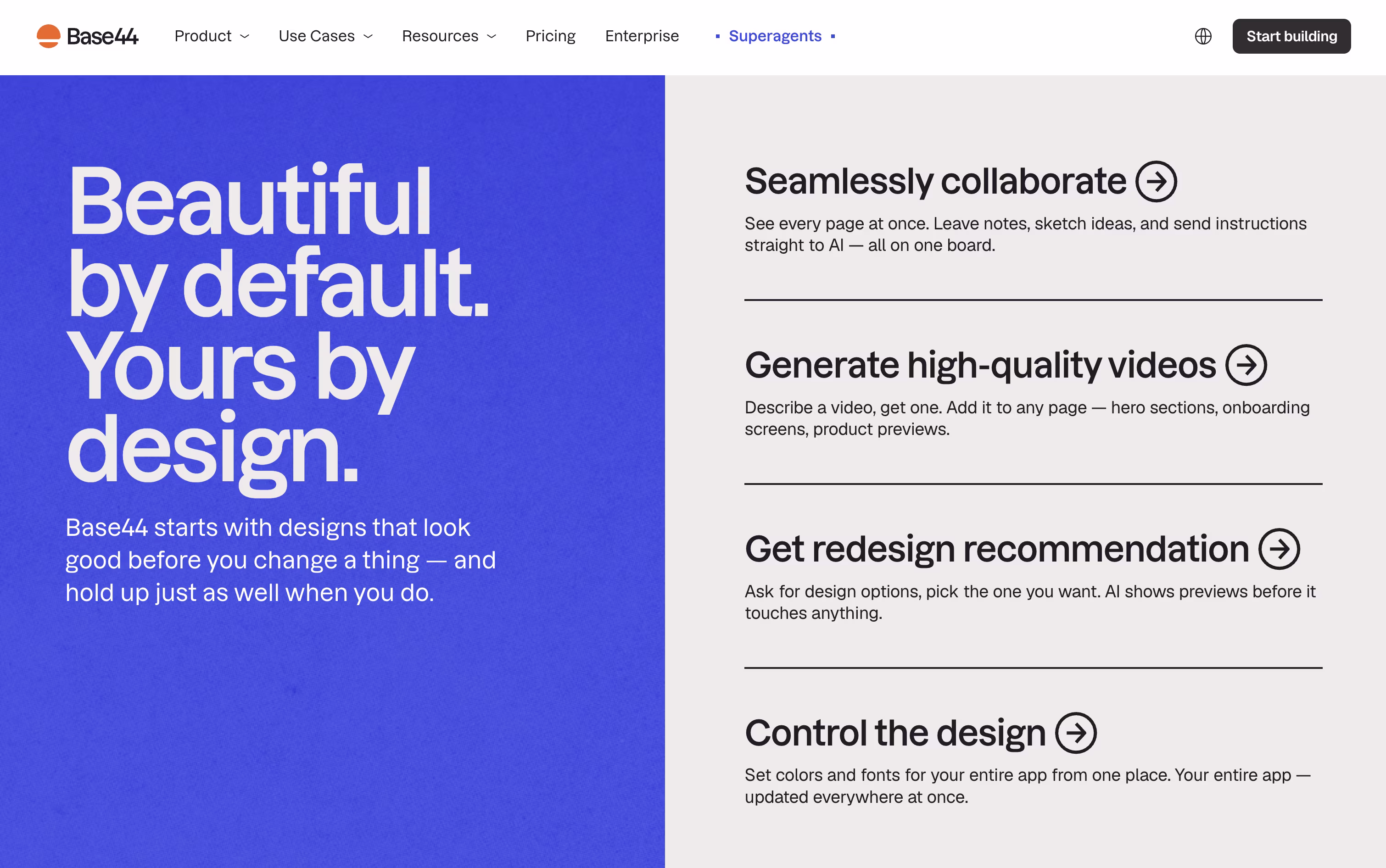 Base44 Product Use Cases Resources Pricing Enterprise Superagents Start building

Beautiful by default. Yours by design.

Base44 starts with designs that look good before you change a thing — and hold up just as well when you do.

Seamlessly collaborate

See every page at once. Leave notes, sketch ideas, and send instructions straight to AI — all on one board.

Generate high-quality videos

Describe a video, get one. Add it to any page — hero sections, onboarding screens, product previews.

Get redesign recommendation

Ask for design options, pick the one you want. AI shows previews before it touches anything.

Control the design

Set colors and fonts for your entire app from one place. Your entire app — updated everywhere at once.